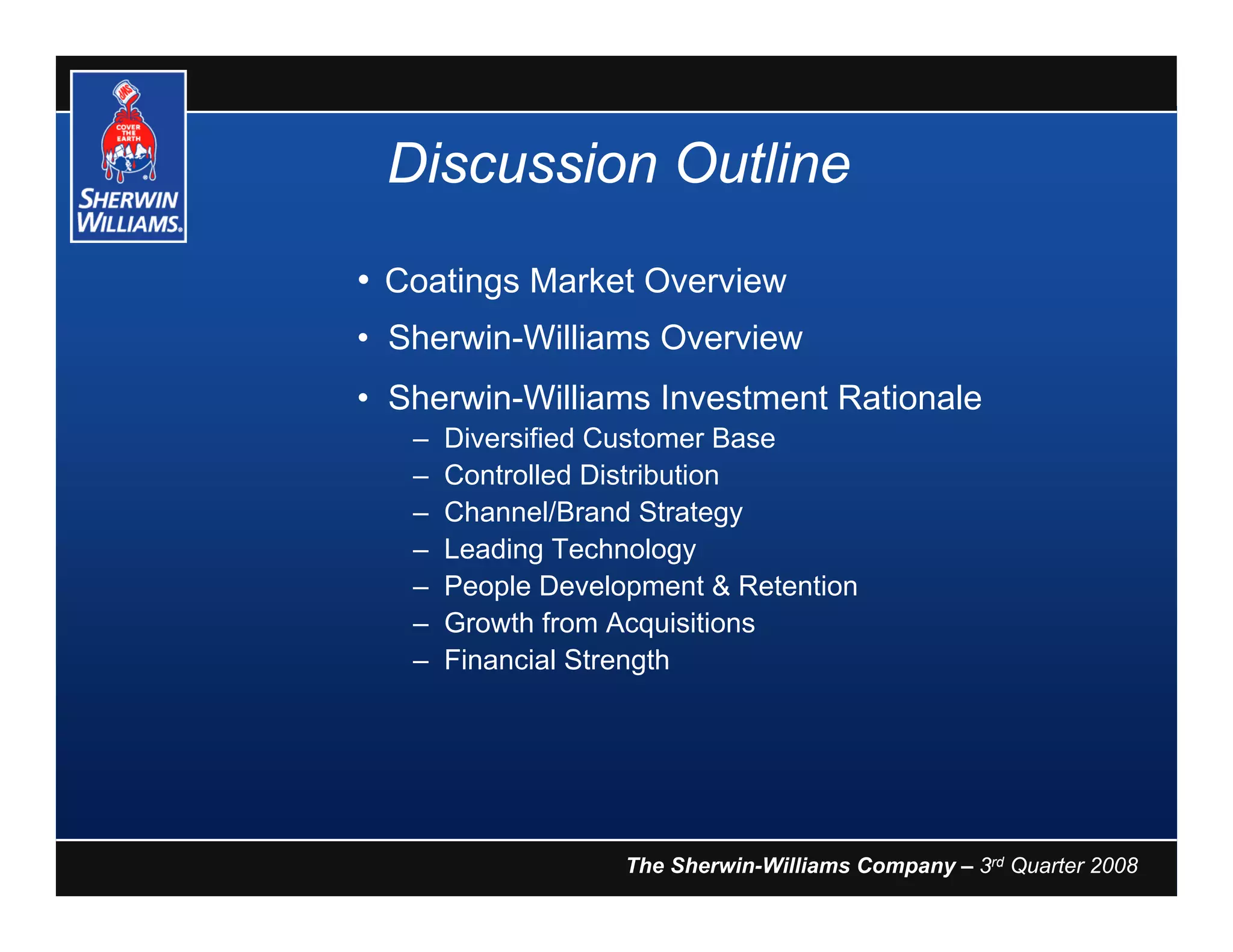 SWP
COVER THE EARTH
SHERWIN WILLIAMS.

Discussion Outline

• Coatings Market Overview

• Sherwin-Williams Overview

• Sherwin-Williams Investment Rationale
– Diversified Customer Base
– Controlled Distribution
– Channel/Brand Strategy
– Leading Technology
– People Development & Retention
– Growth from Acquisitions
– Financial Strength

The Sherwin-Williams Company – 3rd Quarter 2008